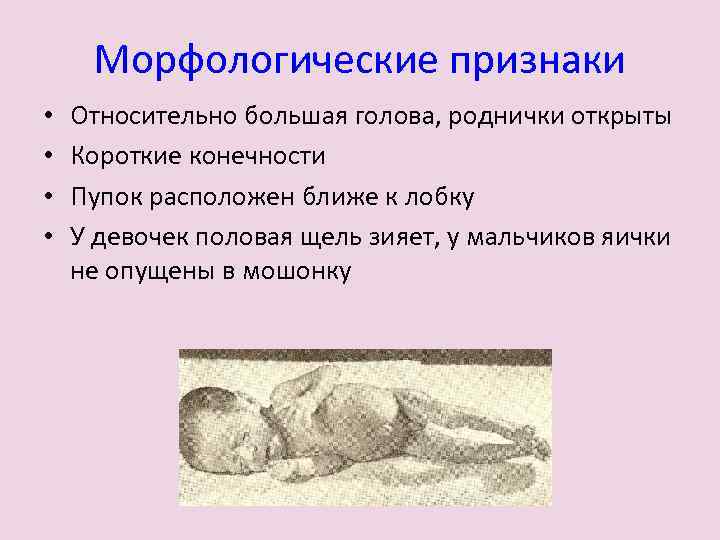 Морфологические признаки

• Относительно большая голова, роднички открыты
• Короткие конечности
• Пупок расположен ближе к лобку
• У девочек половая щель зияет, у мальчиков яички не опущены в мошонку